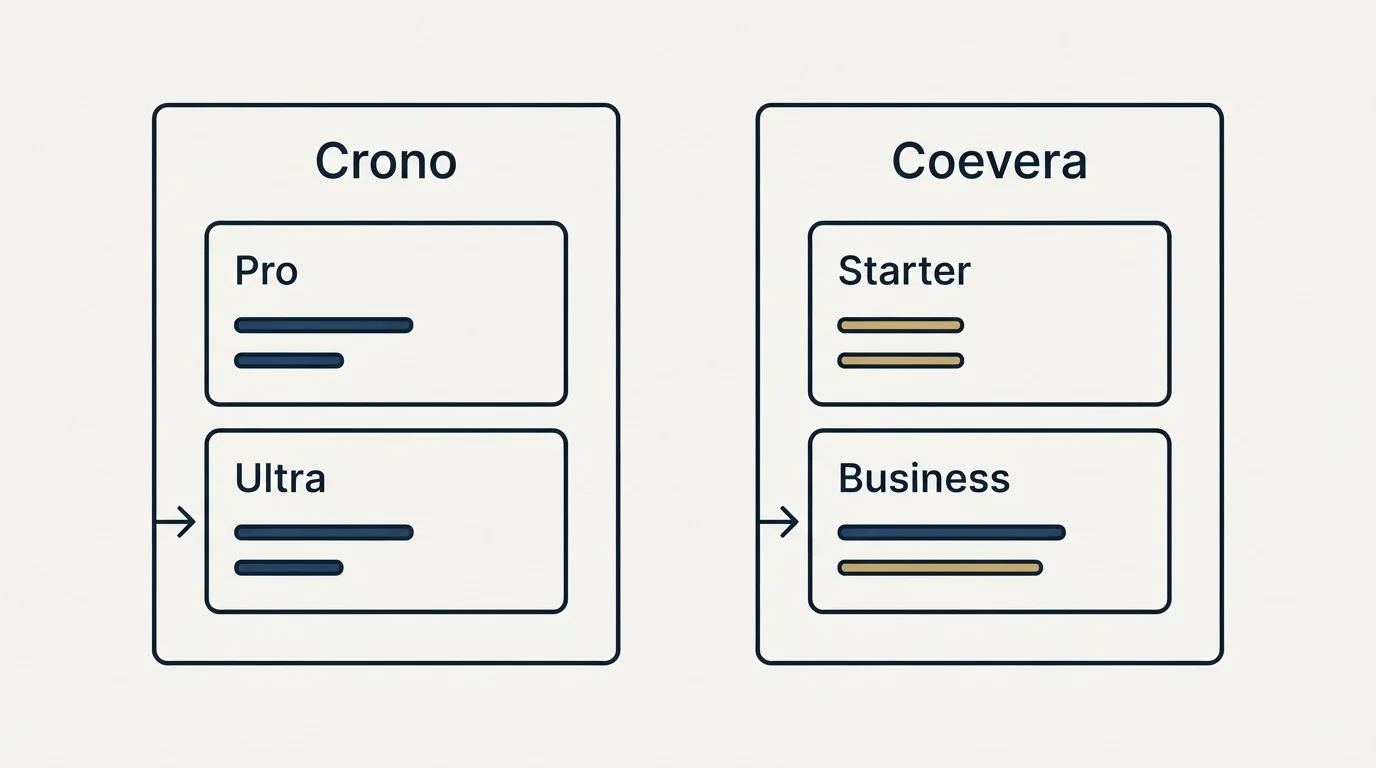 Crono

Pro

Ultra

Coevera

Starter

Business